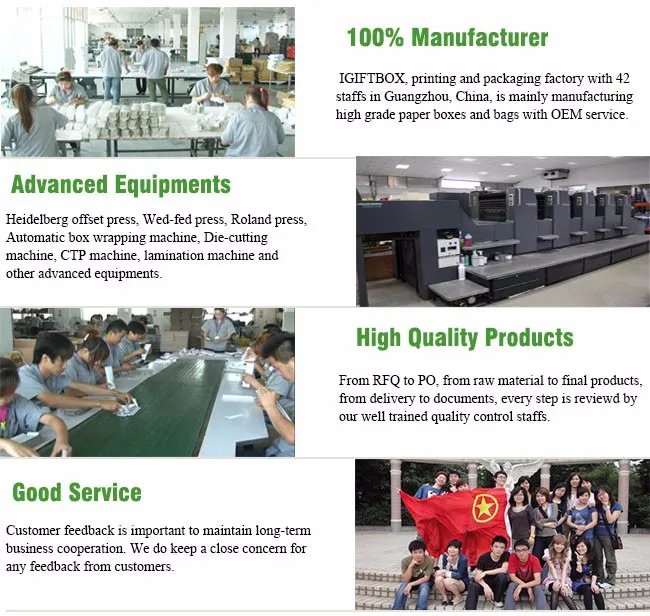 100% Manufacturer

IGIFTBOX, printing and packaging factory with 42 staffs in Guangzhou, China, is mainly manufacturing high grade paper boxes and bags with OEM service.

Advanced Equipments

Heidelberg offset press, Wed-fed press, Roland press, Automatic box wrapping machine, Die-cutting machine, CTP machine, lamination machine and other advanced equipments.

High Quality Products

From RFQ to PO, from raw material to final products, from delivery to documents, every step is reviewd by our well trained quality control staffs.

Good Service

Customer feedback is important to maintain long-term business cooperation. We do keep a close concern for any feedback from customers.